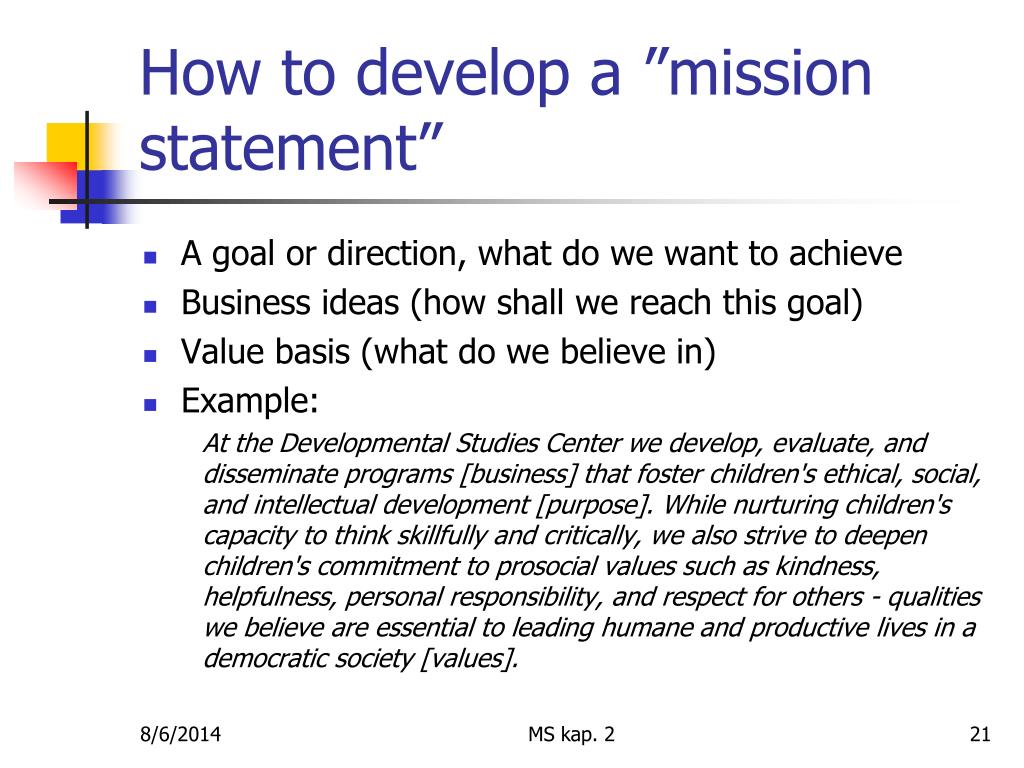 How to develop a ”mission statement”

- A goal or direction, what do we want to achieve
- Business ideas (how shall we reach this goal)
- Value basis (what do we believe in)
- Example:

At the Developmental Studies Center we develop, evaluate, and disseminate programs [business] that foster children's ethical, social, and intellectual development [purpose]. While nurturing children's capacity to think skillfully and critically, we also strive to deepen children's commitment to prosocial values such as kindness, helpfulness, personal responsibility, and respect for others - qualities we believe are essential to leading humane and productive lives in a democratic society [values].

8/6/2014

MS kap. 2

21